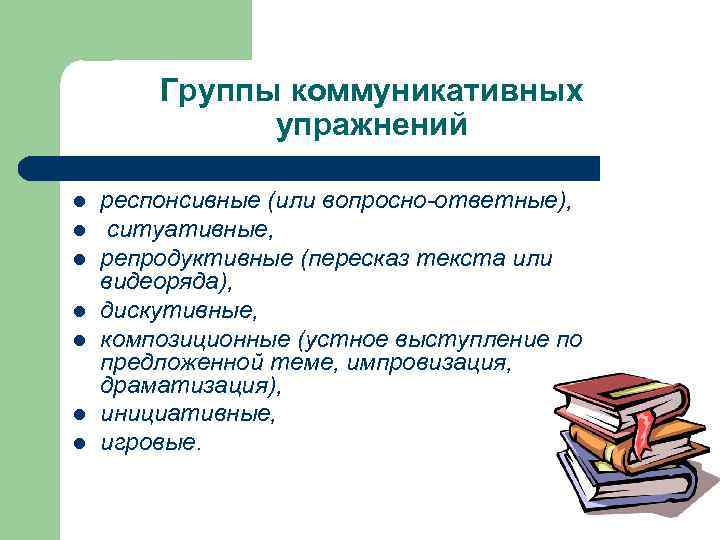 Группы коммуникативных упражнений

- респонсивные (или вопросно-ответные),
- ситуативные,
- репродуктивные (пересказ текста или видеоряда),
- дискутивные,
- композиционные (устное выступление по предложенной теме, импровизация, драматизация),
- инициативные,
- игровые.